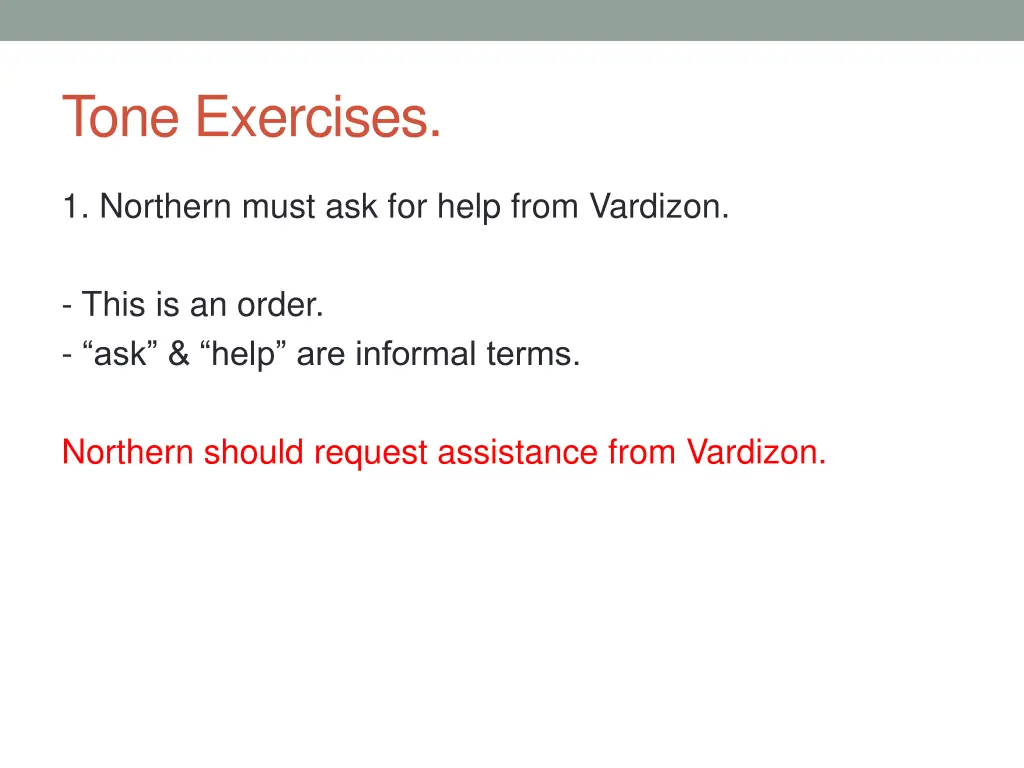 Tone Exercises.

1. Northern must ask for help from Vardizon.

- This is an order.
- “ask” & “help” are informal terms.

Northern should request assistance from Vardizon.